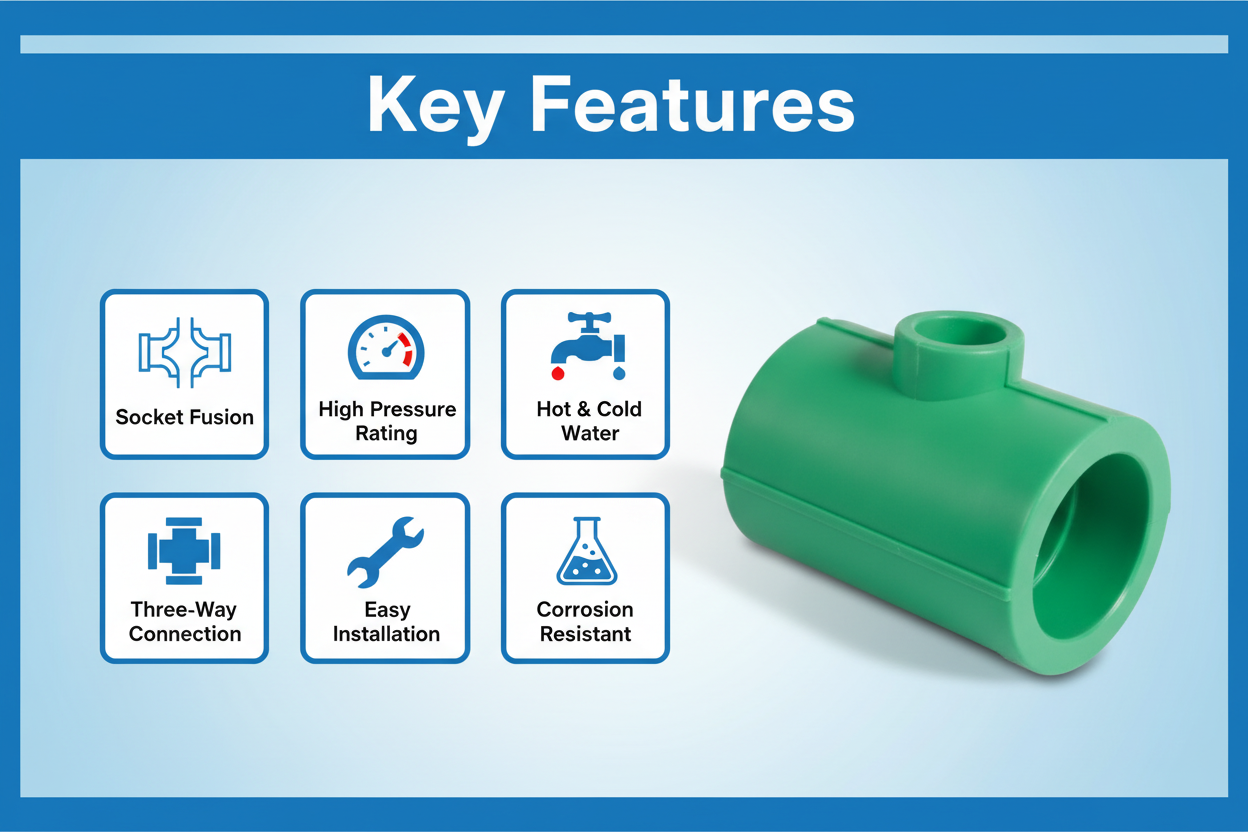 Key Features

Socket Fusion

High Pressure Rating

Hot & Cold Water

Three-Way Connection

Easy Installation

Corrosion Resistant